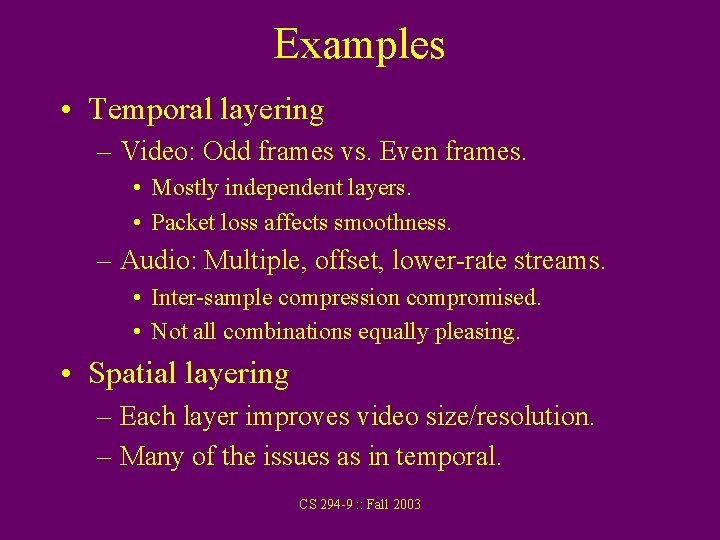 Examples

• Temporal layering
– Video: Odd frames vs. Even frames.
• Mostly independent layers.
• Packet loss affects smoothness.
– Audio: Multiple, offset, lower-rate streams.
• Inter-sample compression compromised.
• Not all combinations equally pleasing.
• Spatial layering
– Each layer improves video size/resolution.
– Many of the issues as in temporal.

CS 294-9 :: Fall 2003